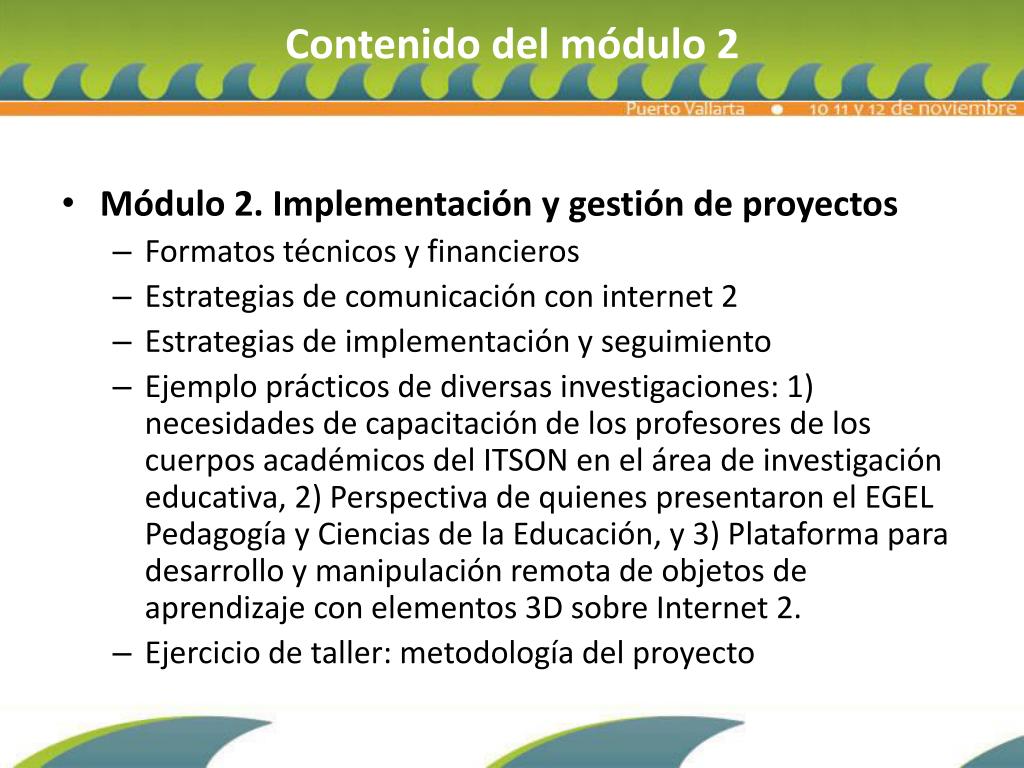 Contenido del módulo 2

Puerto Vallarta • 10 11 y 12 de noviembre

• Módulo 2. Implementación y gestión de proyectos
– Formatos técnicos y financieros
– Estrategias de comunicación con internet 2
– Estrategias de implementación y seguimiento
– Ejemplo prácticos de diversas investigaciones: 1) necesidades de capacitación de los profesores de los cuerpos académicos del ITSON en el área de investigación educativa, 2) Perspectiva de quienes presentaron el EGEL Pedagogía y Ciencias de la Educación, y 3) Plataforma para desarrollo y manipulación remota de objetos de aprendizaje con elementos 3D sobre Internet 2.
– Ejercicio de taller: metodología del proyecto